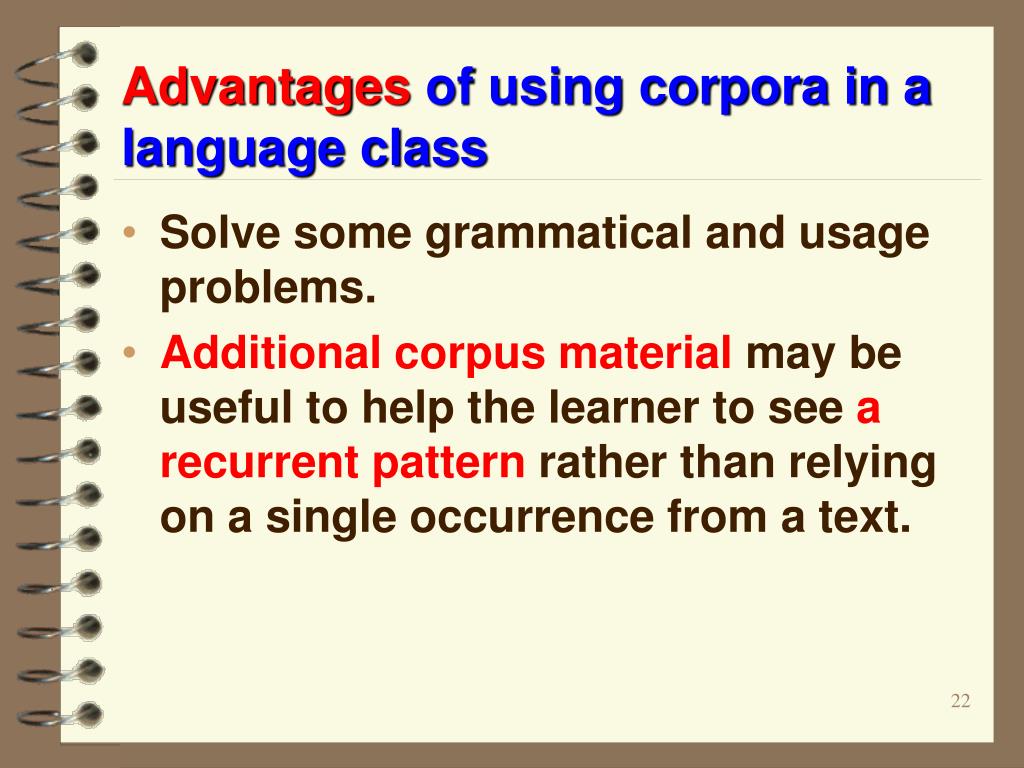 Advantages of using corpora in a language class

• Solve some grammatical and usage problems.
• Additional corpus material may be useful to help the learner to see a recurrent pattern rather than relying on a single occurrence from a text.

22